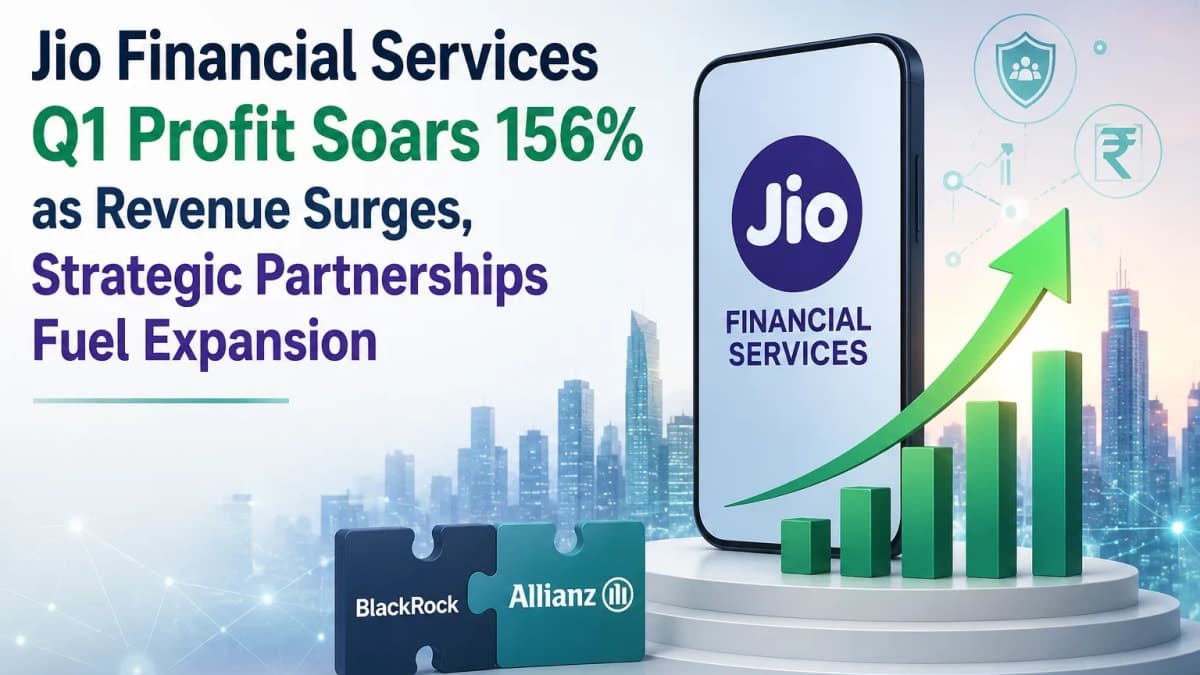 Jio Financial Services
Q1 Profit Soars 156%
as Revenue Surges,
Strategic Partnerships
Fuel Expansion

Jio
FINANCIAL
SERVICES

₹

BlackRock
Allianz